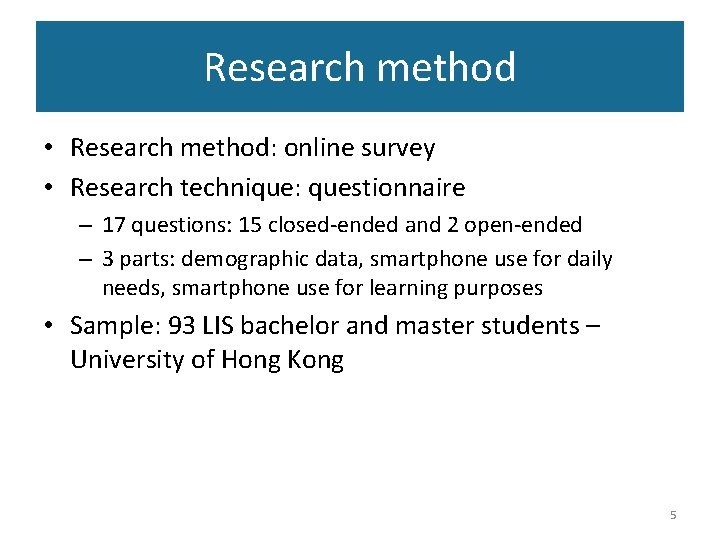 Research method

• Research method: online survey
• Research technique: questionnaire
  – 17 questions: 15 closed-ended and 2 open-ended
  – 3 parts: demographic data, smartphone use for daily needs, smartphone use for learning purposes
• Sample: 93 LIS bachelor and master students – University of Hong Kong

5